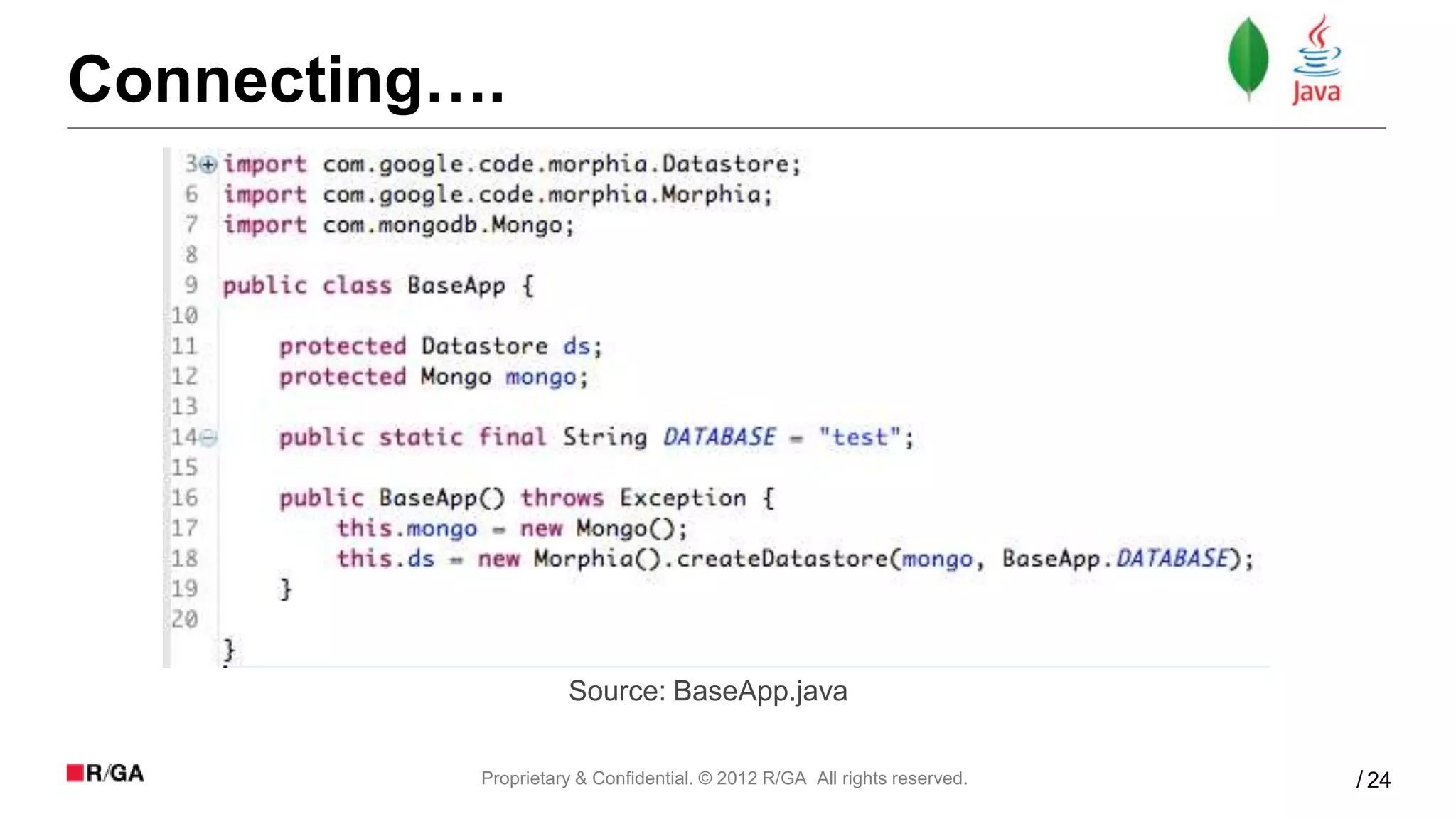 Connecting….

Java

3 import com.google.code.morphia.Datastore;
6 import com.google.code.morphia.Morphia;
7 import com.mongodb.Mongo;
8
9 public class BaseApp {
10
11     protected Datastore ds;
12     protected Mongo mongo;
13
14     public static final String DATABASE = "test";
15
16     public BaseApp() throws Exception {
17         this.mongo = new Mongo();
18         this.ds = new Morphia().createDatastore(mongo, BaseApp.DATABASE);
19     }
20
}

Source: BaseApp.java

R/GA

Proprietary & Confidential. © 2012 R/GA All rights reserved.

/ 24